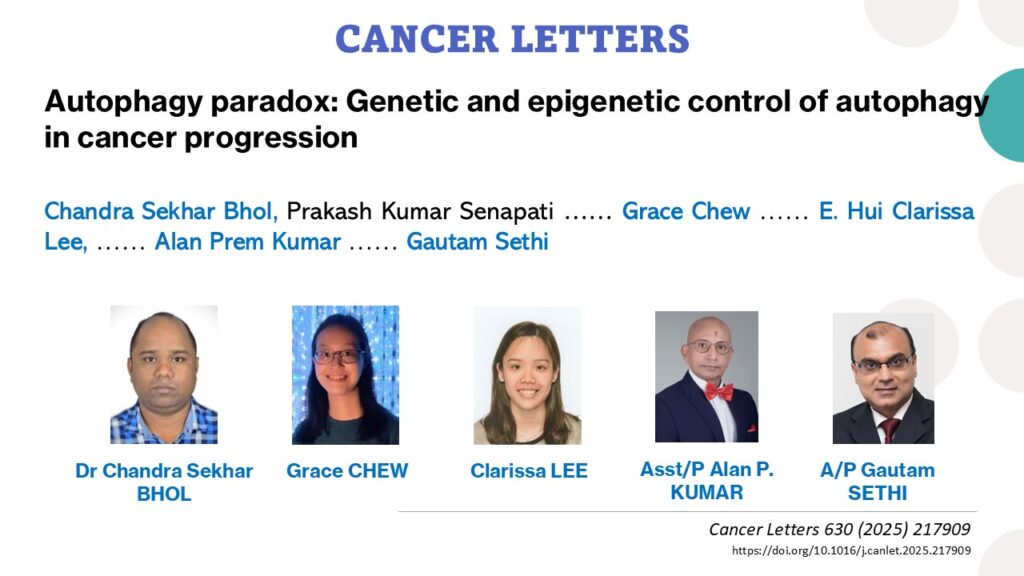 CANCER LETTERS

Autophagy paradox: Genetic and epigenetic control of autophagy in cancer progression

Chandra Sekhar Bhol, Prakash Kumar Senapati …… Grace Chew …… E. Hui Clarissa Lee, …… Alan Prem Kumar …… Gautam Sethi

Dr Chandra Sekhar BHOL

Grace CHEW

Clarissa LEE

Asst/P Alan P. KUMAR

A/P Gautam SETHI

Cancer Letters 630 (2025) 217909

https://doi.org/10.1016/j.canlet.2025.217909